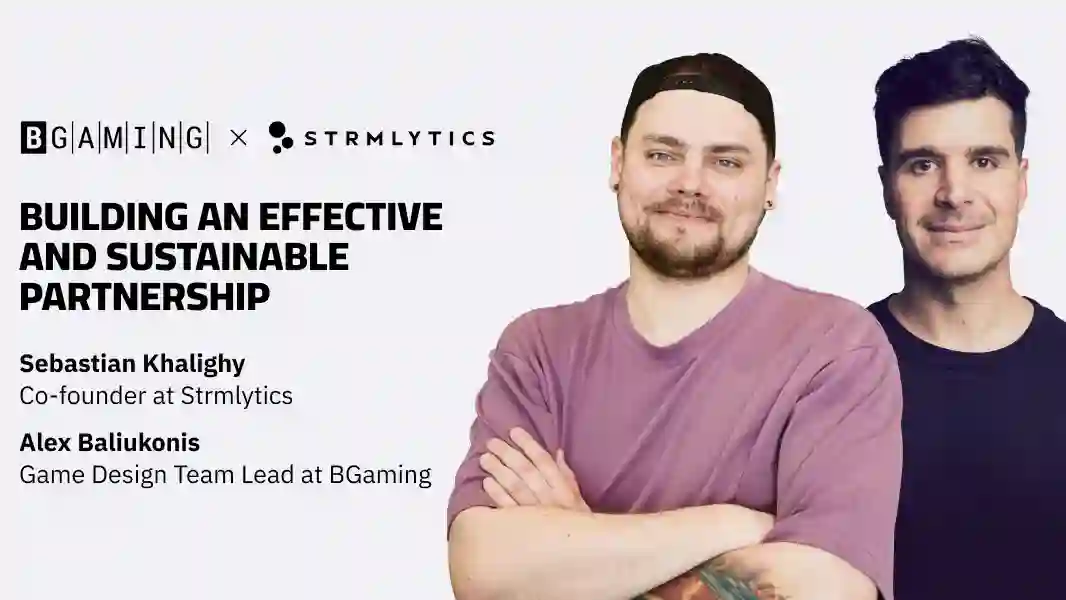 BGAMING × STRMLYTICS

BUILDING AN EFFECTIVE AND SUSTAINABLE PARTNERSHIP

Sebastian Khalighy
Co-founder at Strmlytics

Alex Baliukonis
Game Design Team Lead at BGaming